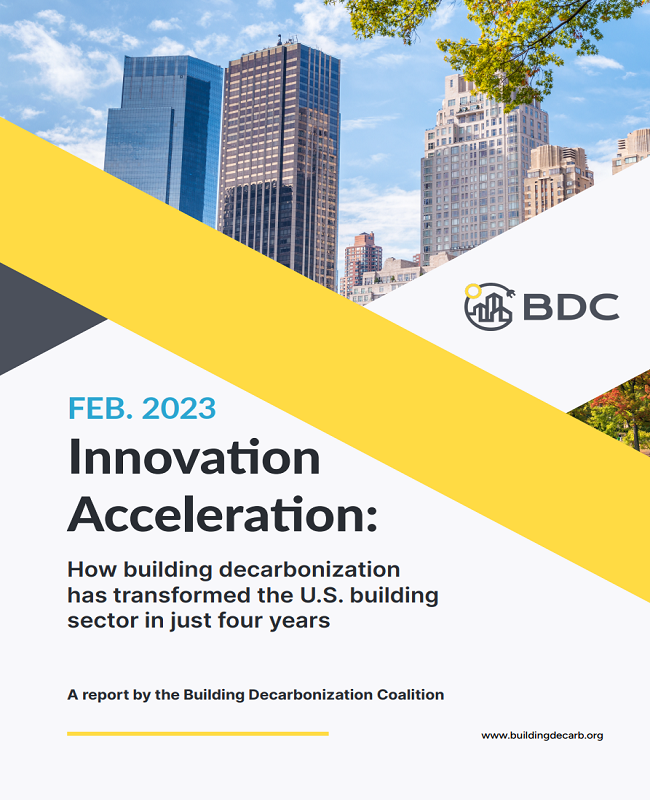 BDC

FEB. 2023

Innovation Acceleration:

How building decarbonization has transformed the U.S. building sector in just four years

A report by the Building Decarbonization Coalition

www.buildingdecarb.org